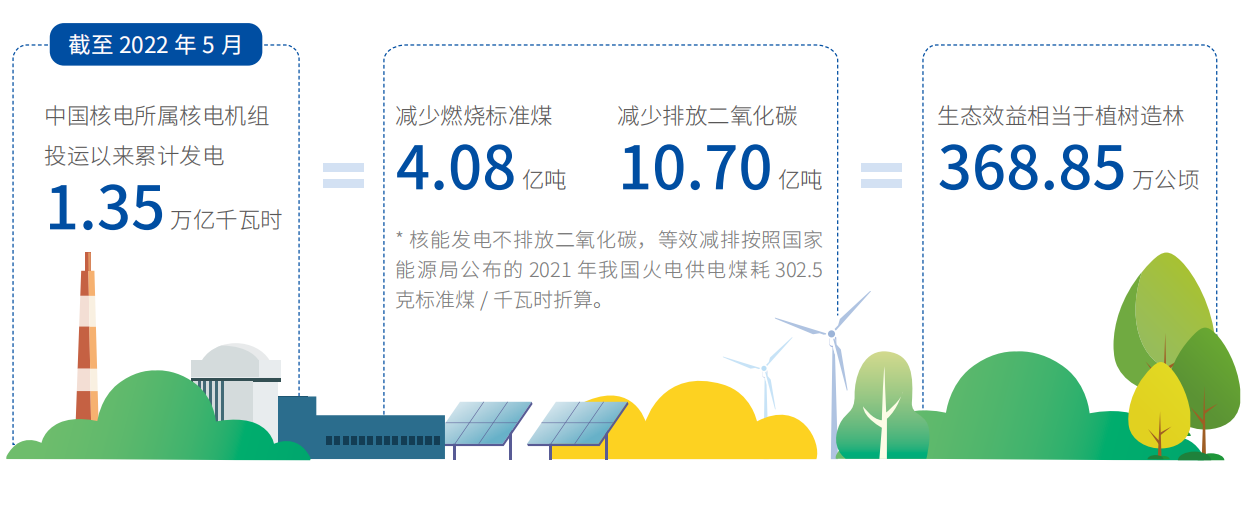 截至 2022 年 5 月

中国核电所属核电机组投运以来累计发电
1.35 万亿千瓦时

=

减少燃烧标准煤
4.08 亿吨

减少排放二氧化碳
10.70 亿吨

* 核能发电不排放二氧化碳，等效减排按照国家能源局公布的 2021 年我国火电供电煤耗 302.5 克标准煤 / 千瓦时折算。

=

生态效益相当于植树造林
368.85 万公顷